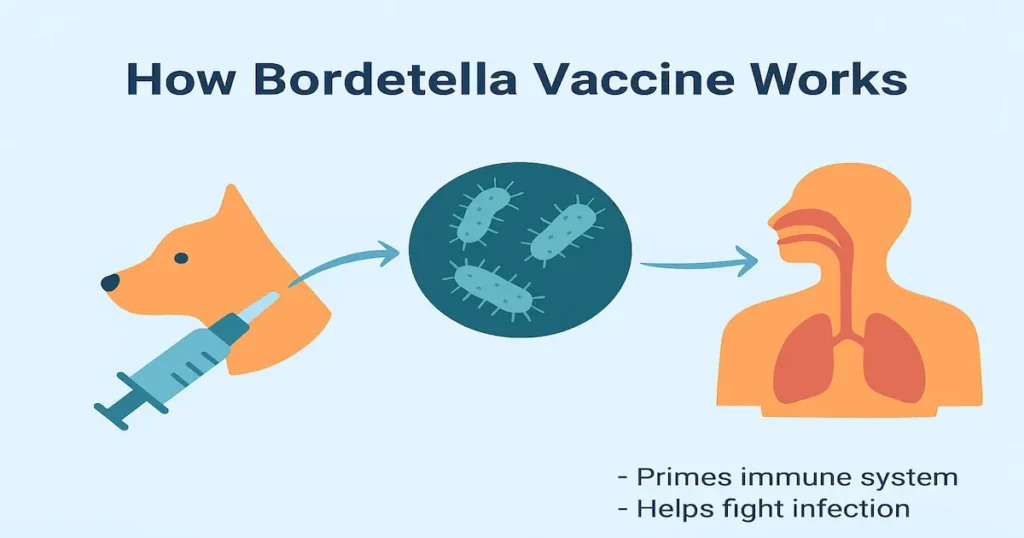 How Bordetella Vaccine Works

- Primes immune system
- Helps fight infection